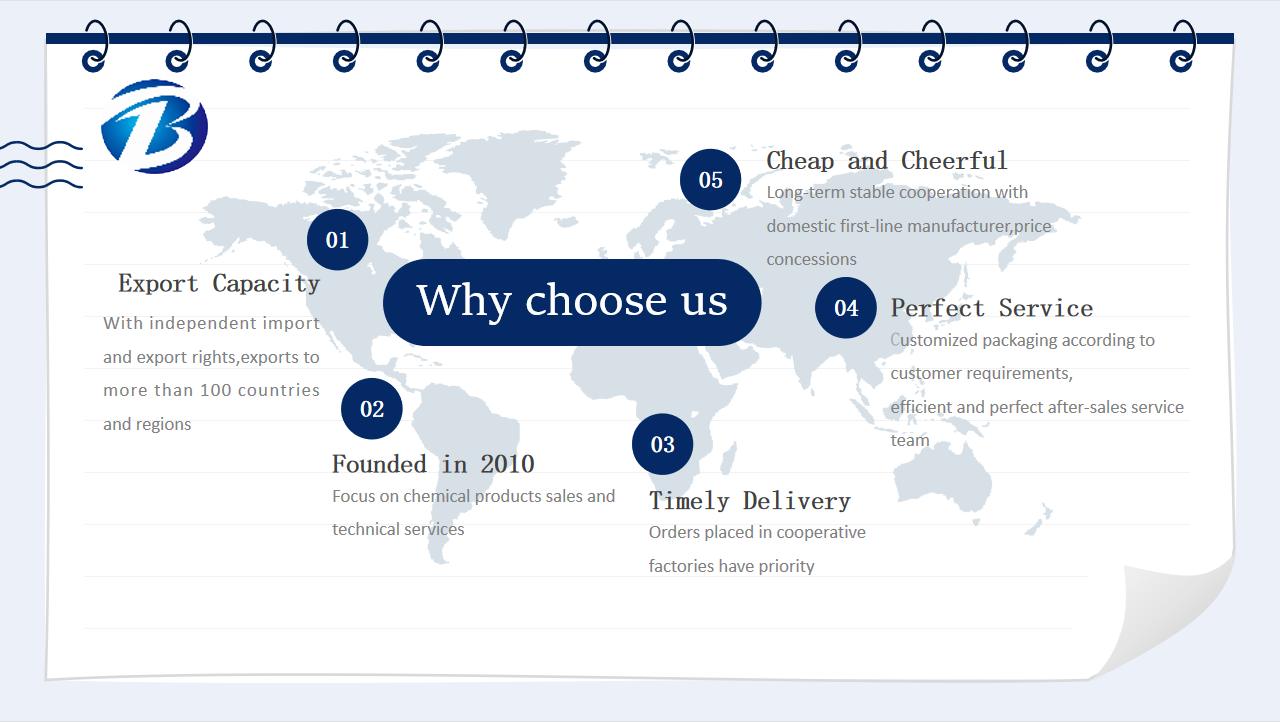 Why choose us

01

Export Capacity

With independent import and export rights,exports to more than 100 countries and regions

02

Founded in 2010

Focus on chemical products sales and technical services

03

Timely Delivery

Orders placed in cooperative factories have priority

04

Perfect Service

Customized packaging according to customer requirements, efficient and perfect after-sales service team

05

Cheap and Cheerful

Long-term stable cooperation with domestic first-line manufacturer,price concessions